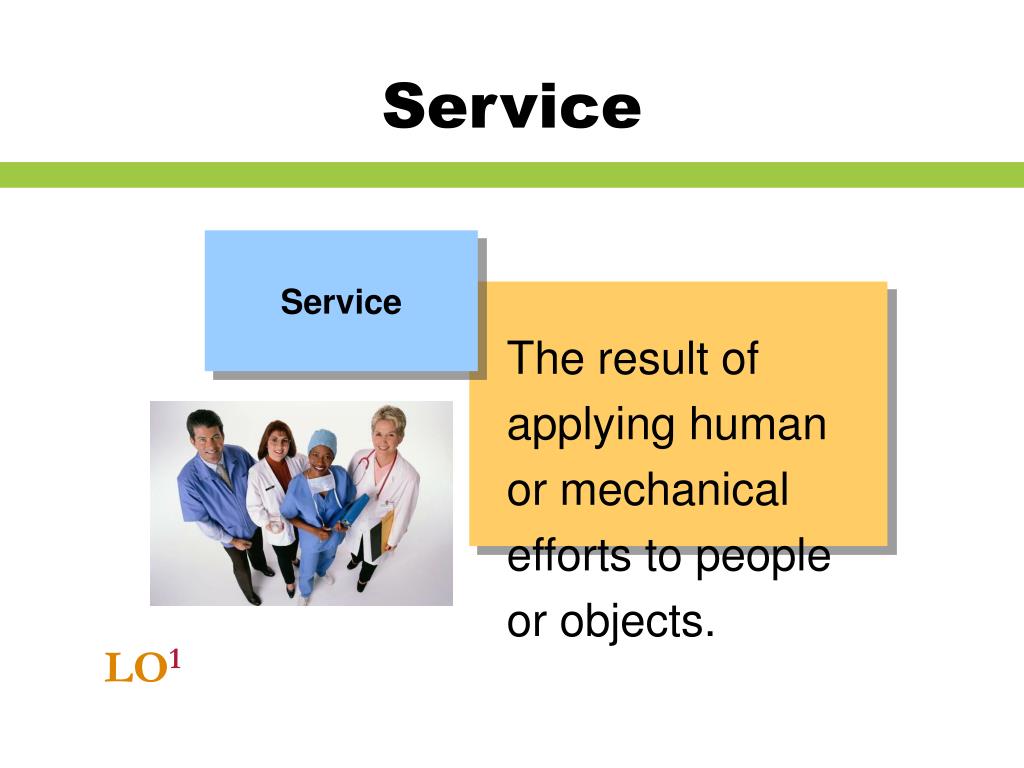 Service

Service

The result of applying human or mechanical efforts to people or objects.

LO$^1$